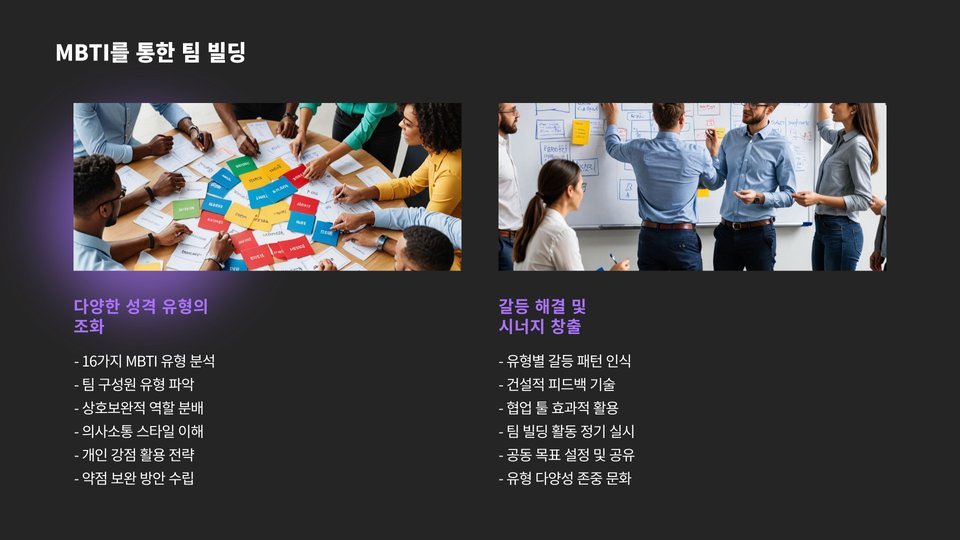 MBTI를 통한 팀 빌딩

다양한 성격 유형의 조화

- 16가지 MBTI 유형 분석
- 팀 구성원 유형 파악
- 상호보완적 역할 분배
- 의사소통 스타일 이해
- 개인 강점 활용 전략
- 약점 보완 방안 수립

갈등 해결 및 시너지 창출

- 유형별 갈등 패턴 인식
- 건설적 피드백 기술
- 협업 툴 효과적 활용
- 팀 빌딩 활동 정기 실시
- 공동 목표 설정 및 공유
- 유형 다양성 존중 문화